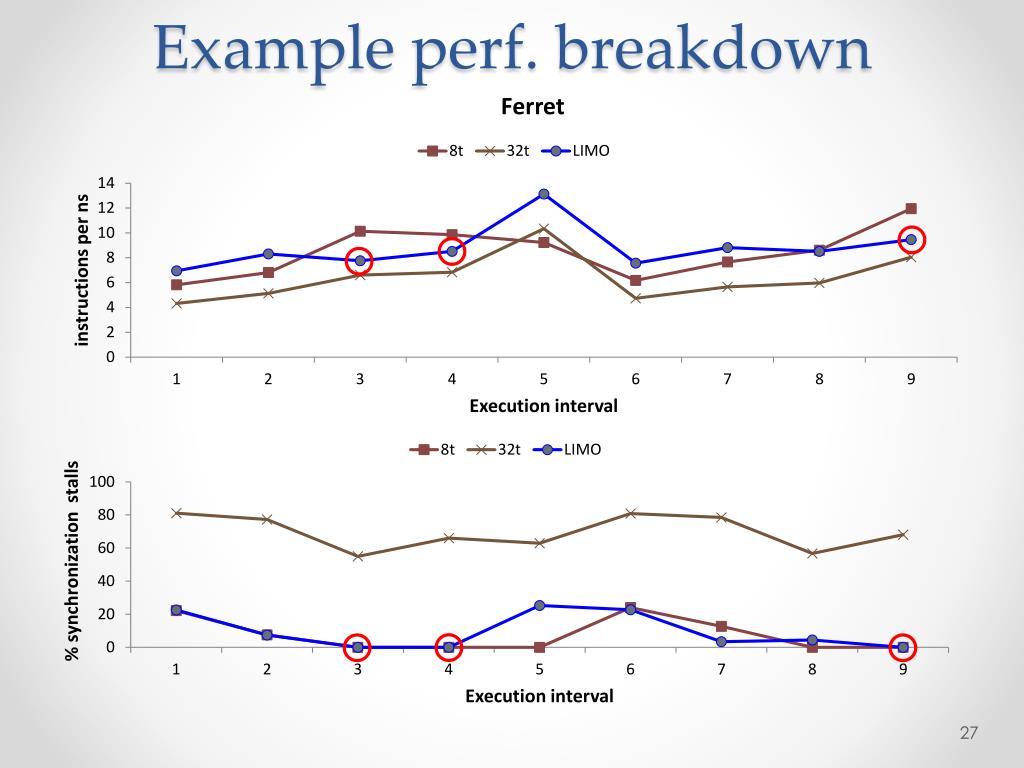 Example perf. breakdown

Ferret

8t 32t LIMO

instructions per ns

14
12
10
8
6
4
2
0

1 2 3 4 5 6 7 8 9

Execution interval

8t 32t LIMO

% synchronization stalls

100
80
60
40
20
0

1 2 3 4 5 6 7 8 9

Execution interval

27